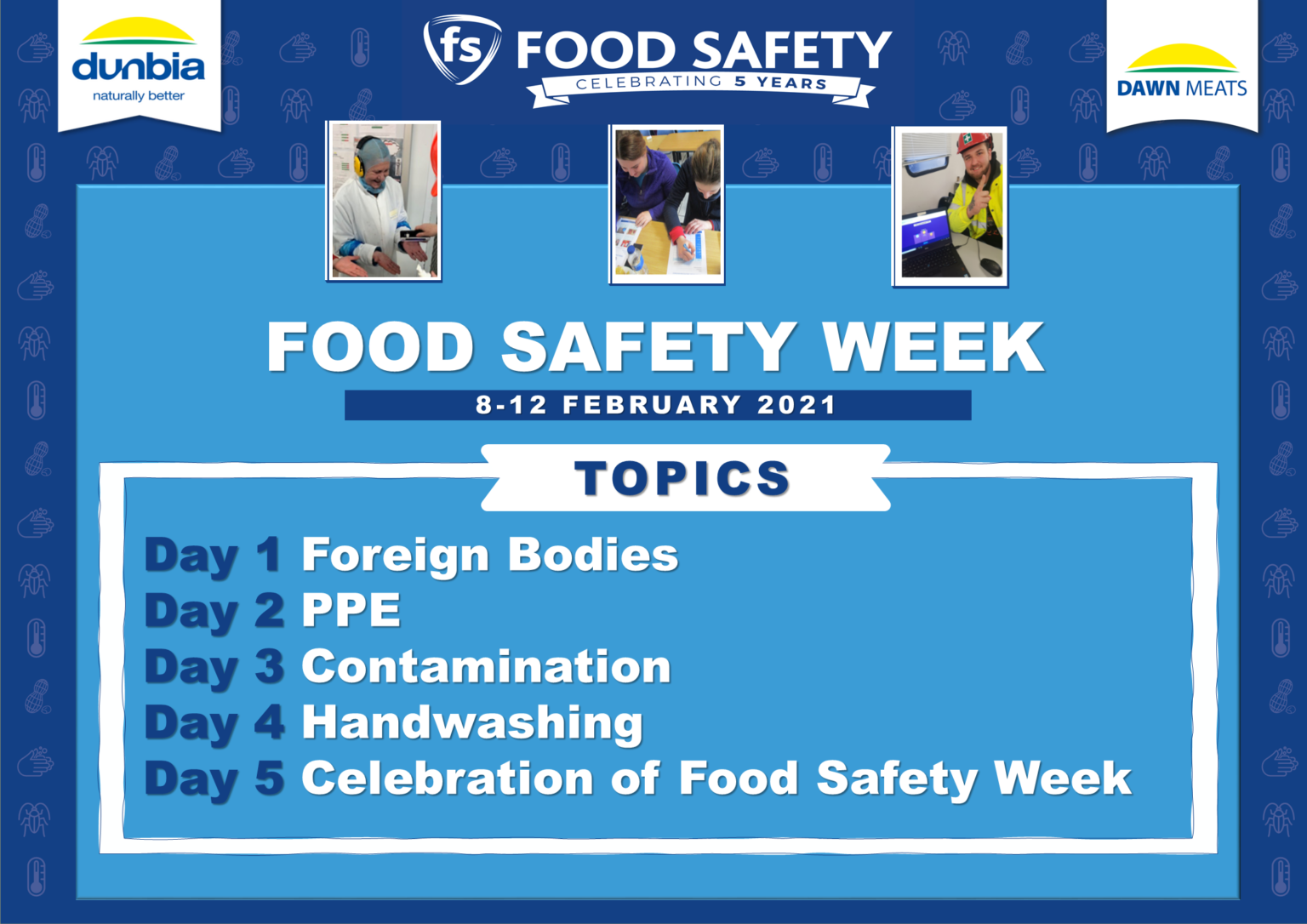 dunbia
naturally better

fs FOOD SAFETY
CELEBRATING 5 YEARS

DAWN MEATS

FOOD SAFETY WEEK
8-12 FEBRUARY 2021

TOPICS

Day 1 Foreign Bodies
Day 2 PPE
Day 3 Contamination
Day 4 Handwashing
Day 5 Celebration of Food Safety Week